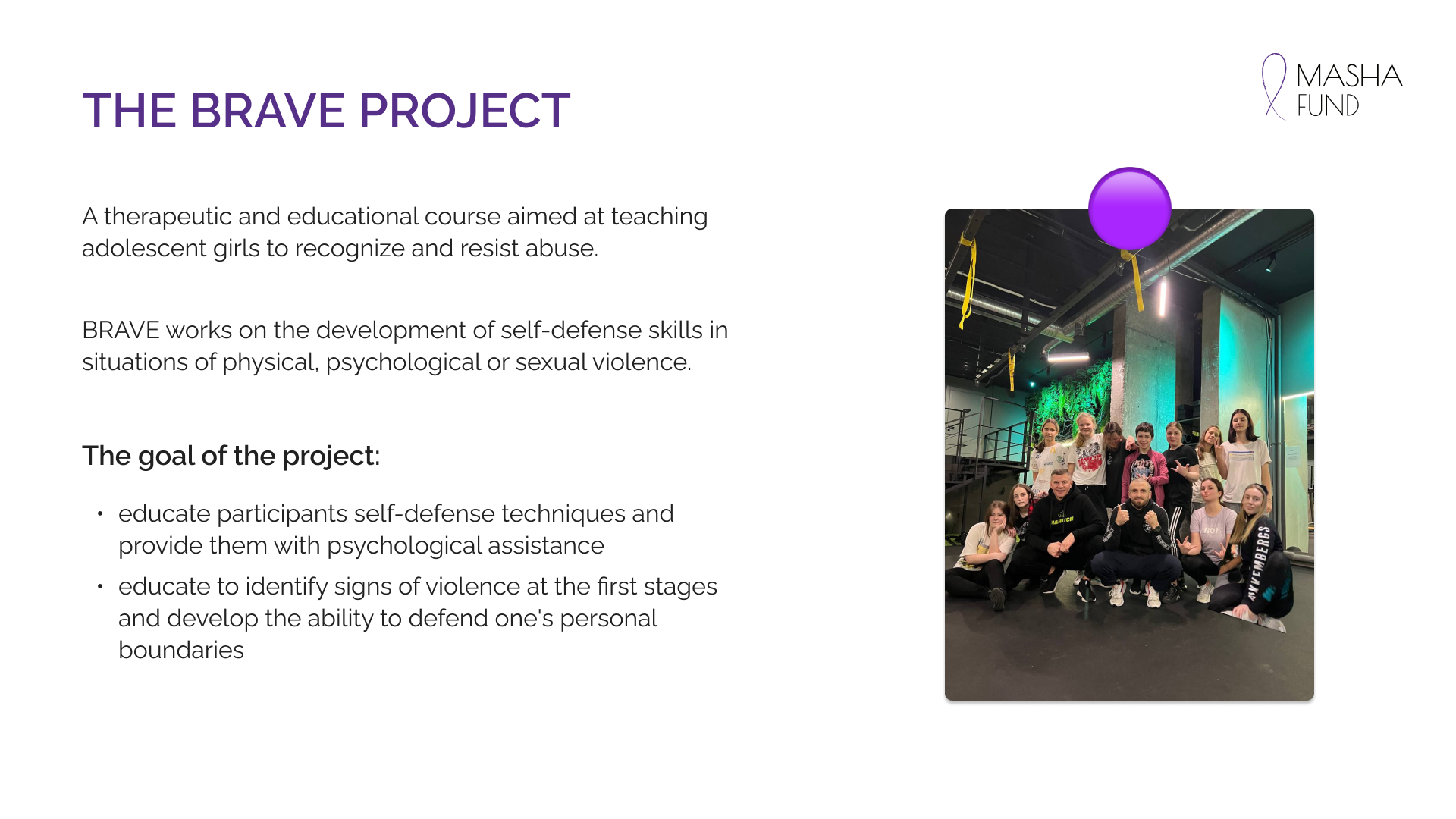 THE BRAVE PROJECT

MASHA FUND

A therapeutic and educational course aimed at teaching adolescent girls to recognize and resist abuse.

BRAVE works on the development of self-defense skills in situations of physical, psychological or sexual violence.

The goal of the project:

• educate participants self-defense techniques and provide them with psychological assistance
• educate to identify signs of violence at the first stages and develop the ability to defend one's personal boundaries